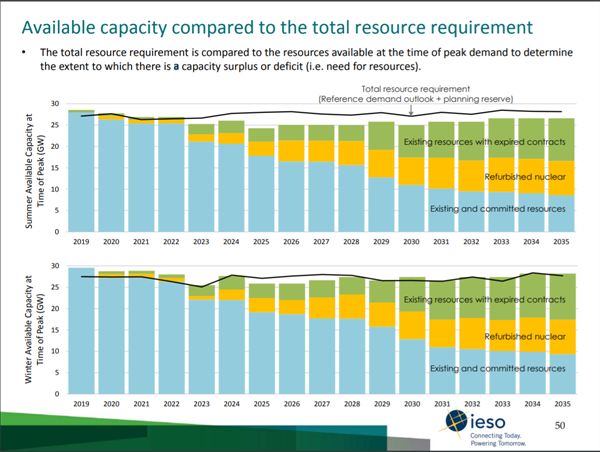 Available capacity compared to the total resource requirement

• The total resource requirement is compared to the resources available at the time of peak demand to determine the extent to which there is a capacity surplus or deficit (i.e. need for resources).

Total resource requirement
(Reference demand outlook + planning reserve)

Summer Available Capacity at Time of Peak (GW)

30
25
20
15
10
5
0

Existing resources with expired contracts
Refurbished nuclear
Existing and committed resources

2019 2020 2021 2022 2023 2024 2025 2026 2027 2028 2029 2030 2031 2032 2033 2034 2035

Winter Available Capacity at Time of Peak (GW)

30
25
20
15
10
5
0

Existing resources with expired contracts
Refurbished nuclear
Existing and committed resources

2019 2020 2021 2022 2023 2024 2025 2026 2027 2028 2029 2030 2031 2032 2033 2034 2035

ieso
Connecting Today.
Powering Tomorrow.

50